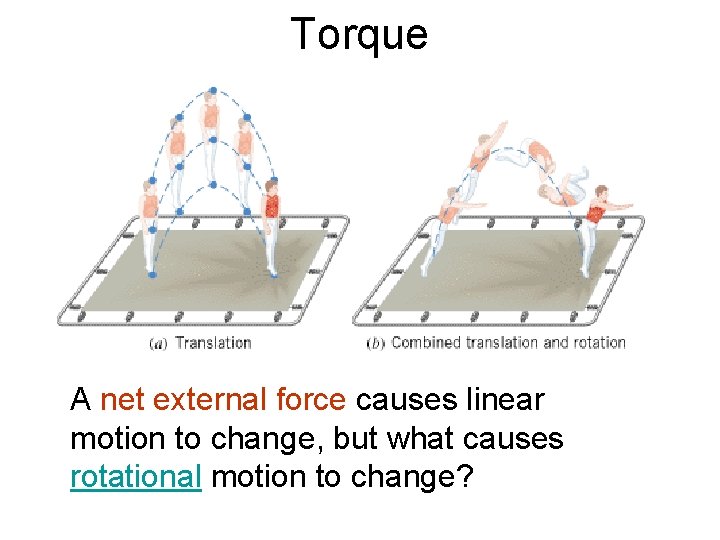 Torque

(a) Translation

(b) Combined translation and rotation

A net external force causes linear motion to change, but what causes rotational motion to change?